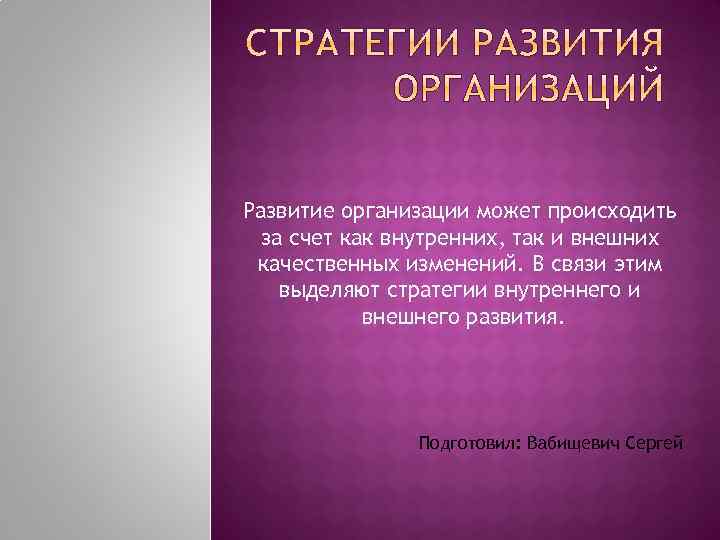 СТРАТЕГИИ РАЗВИТИЯ ОРГАНИЗАЦИЙ

Развитие организации может происходить за счет как внутренних, так и внешних качественных изменений. В связи этим выделяют стратегии внутреннего и внешнего развития.

Подготовил: Вабищевич Сергей